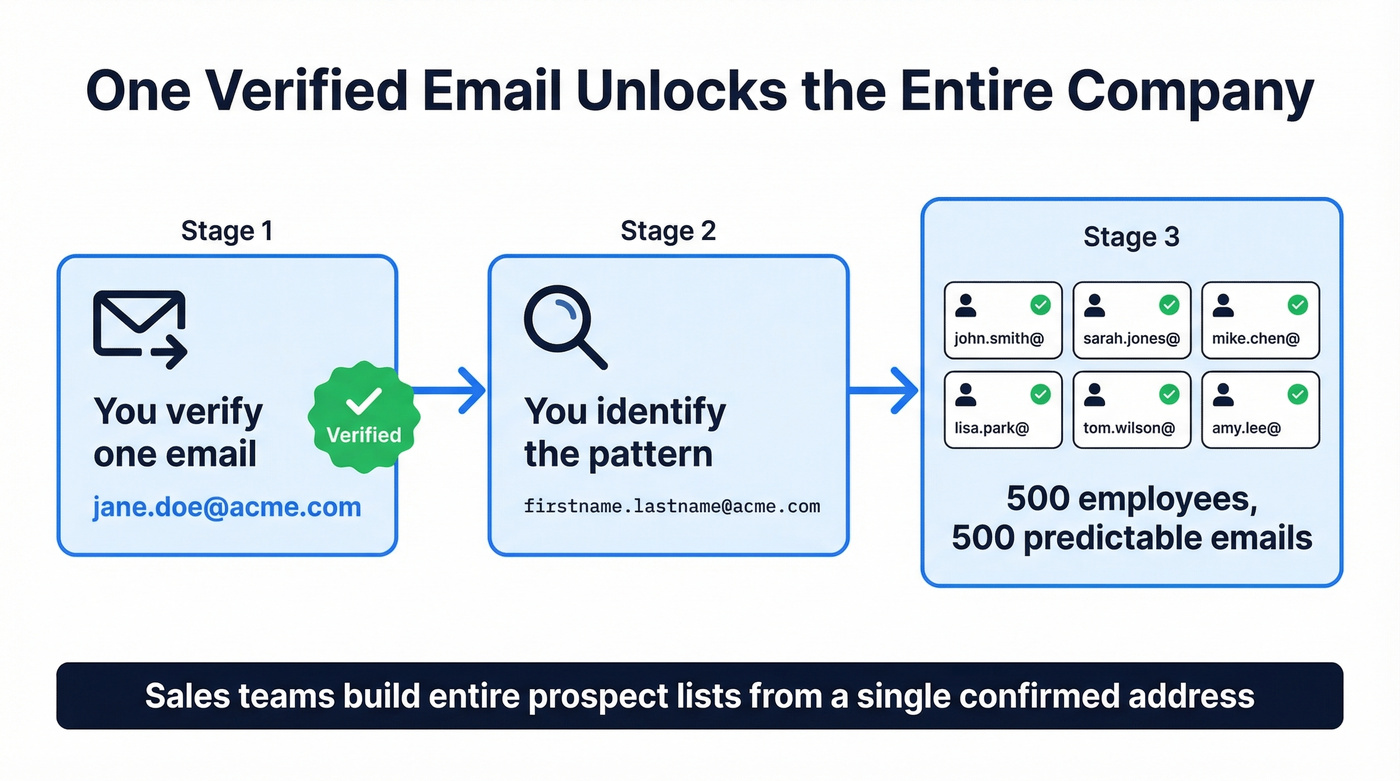 One Verified Email Unlocks the Entire Company

Stage 1

You verify one email

Verified

jane.doe@acme.com

Stage 2

You identify the pattern

firstname.lastname@acme.com

Stage 3

john.smith@

sarah.jones@

mike.chen@

lisa.park@

tom.wilson@

amy.lee@

500 employees, 500 predictable emails

Sales teams build entire prospect lists from a single confirmed address